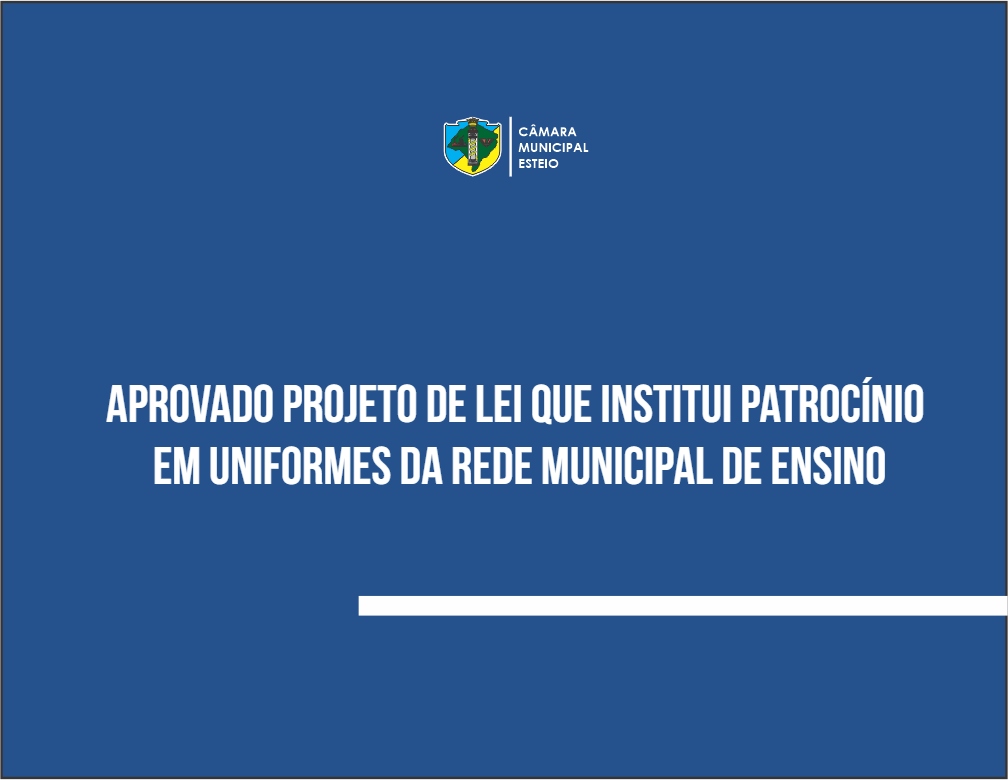 CÂMARA
MUNICIPAL
ESTEIO

APROVADO PROJETO DE LEI QUE INSTITUI PATROCÍNIO EM UNIFORMES DA REDE MUNICIPAL DE ENSINO